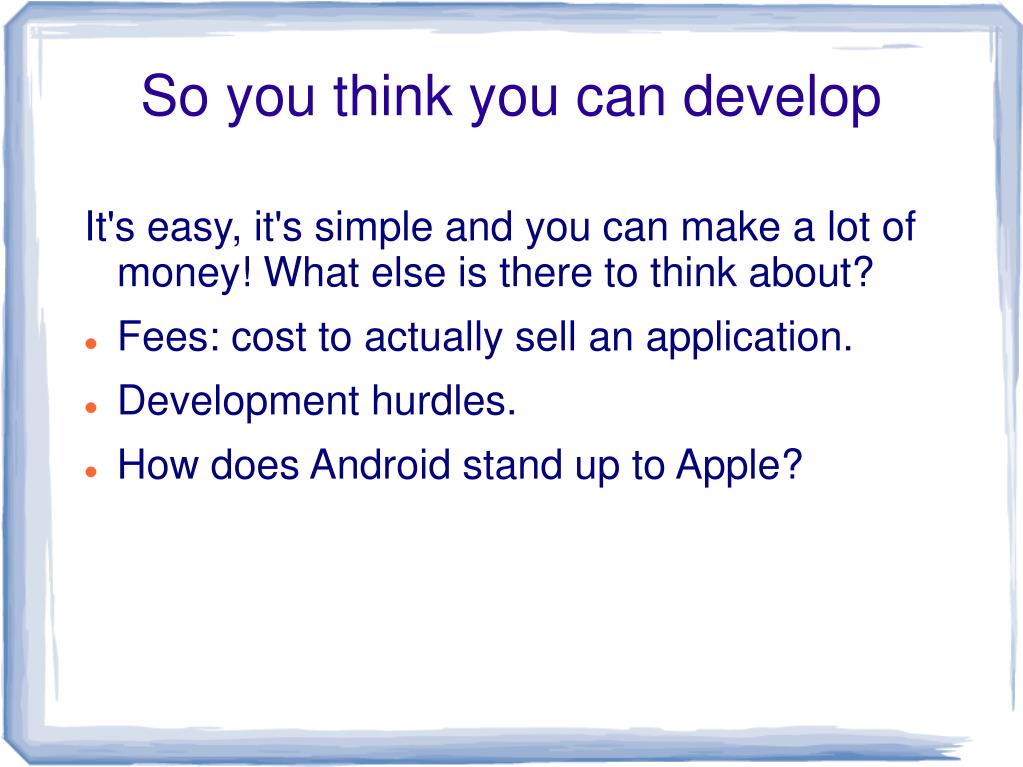 So you think you can develop

It's easy, it's simple and you can make a lot of money! What else is there to think about?

- Fees: cost to actually sell an application.
- Development hurdles.
- How does Android stand up to Apple?